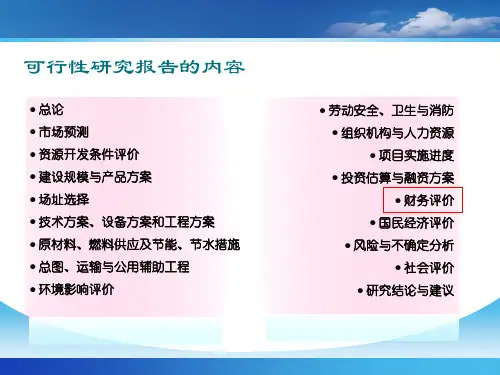 可行性研究报告的内容

• 总论
• 市场预测
• 资源开发条件评价
• 建设规模与产品方案
• 场址选择
• 技术方案、设备方案和工程方案
• 原材料、燃料供应及节能、节水措施
• 总图、运输与公用辅助工程
• 环境影响评价

• 劳动安全、卫生与消防
• 组织机构与人力资源
• 项目实施进度
• 投资估算与融资方案
• 财务评价
• 国民经济评价
• 风险与不确定分析
• 社会评价
• 研究结论与建议